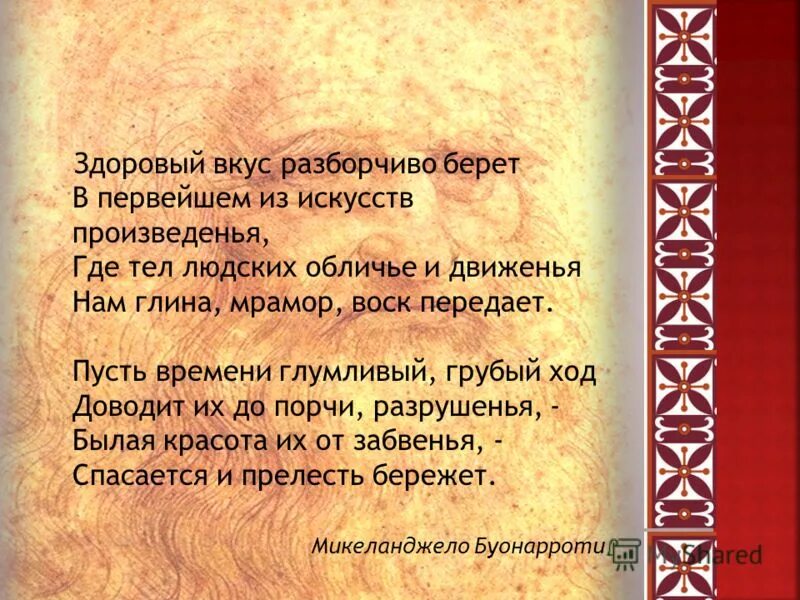 Здоровый вкус разборчиво берет
В первейшем из искусств произведенья,
Где тел людских обличье и движенья
Нам глина, мрамор, воск передает.

Пусть времени глумливый, грубый ход
Доводит их до порчи, разрушенья, -
Былая красота их от забвенья, -
Спасается и прелесть бережет.

Микеланджело Буонарроти

MyShared